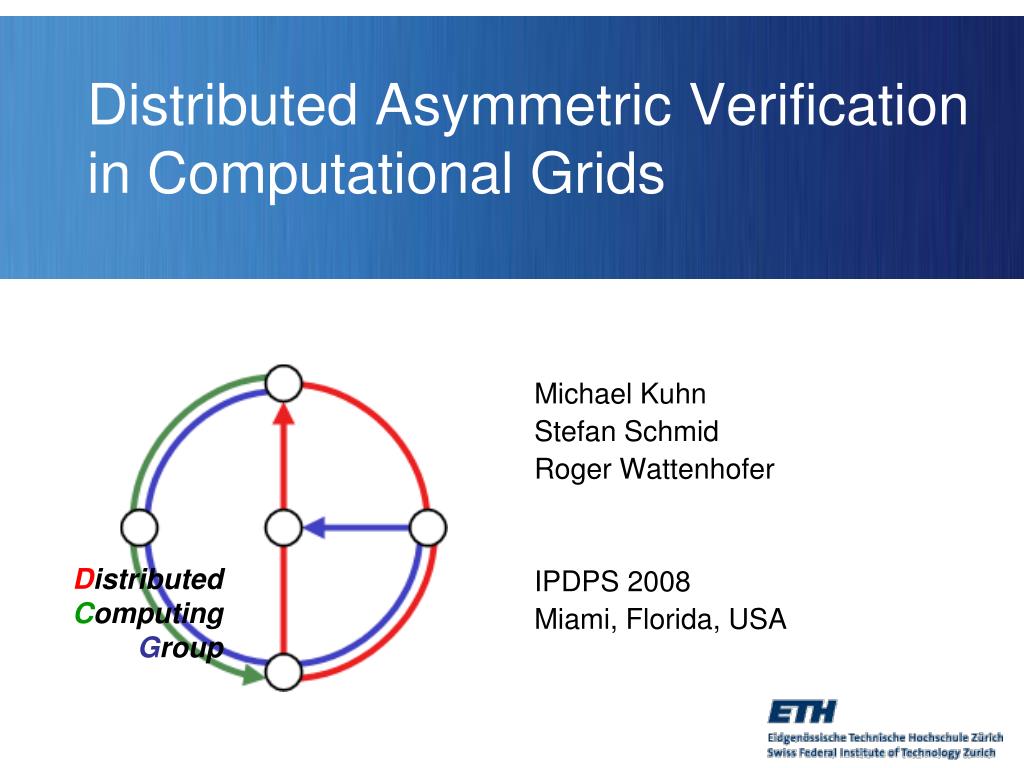 Distributed Asymmetric Verification in Computational Grids

Distributed
Computing
Group

Michael Kuhn
Stefan Schmid
Roger Wattenhofer

IPDPS 2008
Miami, Florida, USA

ETH
Eidgenössische Technische Hochschule Zürich
Swiss Federal Institute of Technology Zurich